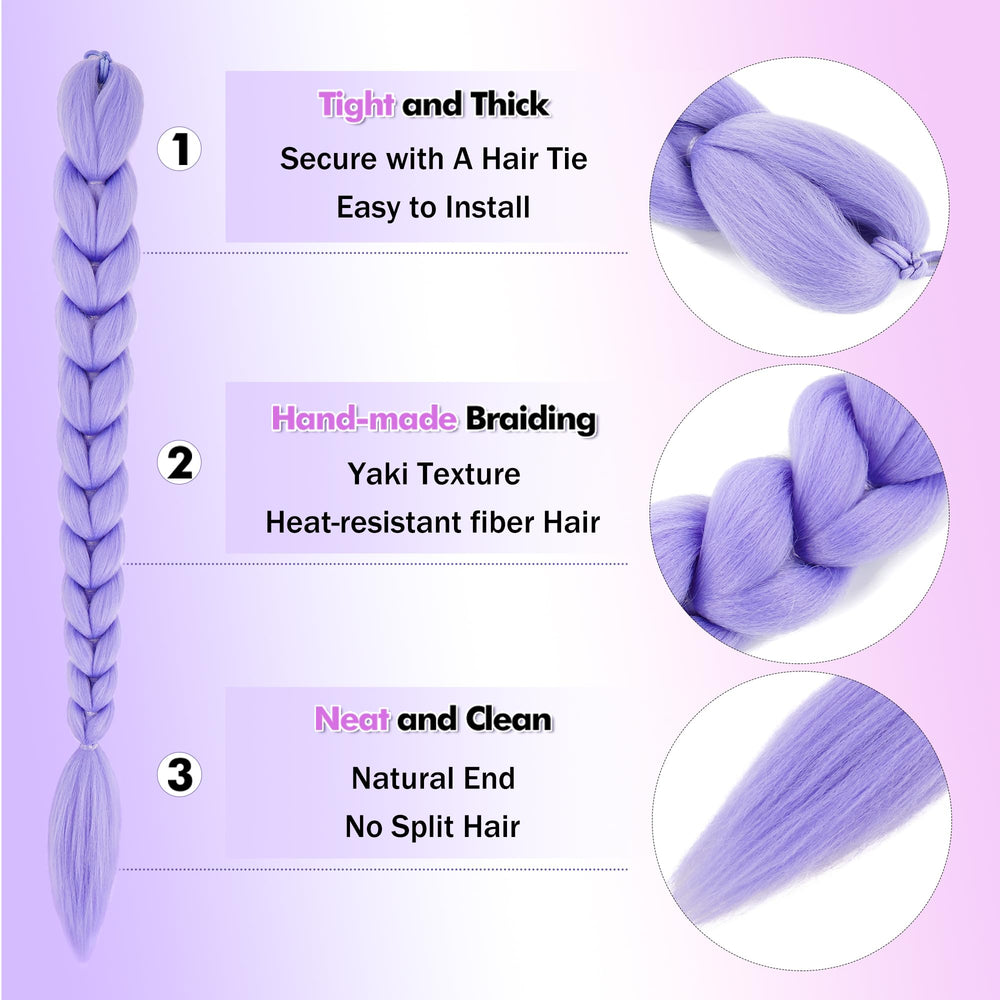 1

Tight and Thick
Secure with A Hair Tie
Easy to Install

2

Hand-made Braiding
Yaki Texture
Heat-resistant fiber Hair

3

Neat and Clean
Natural End
No Split Hair